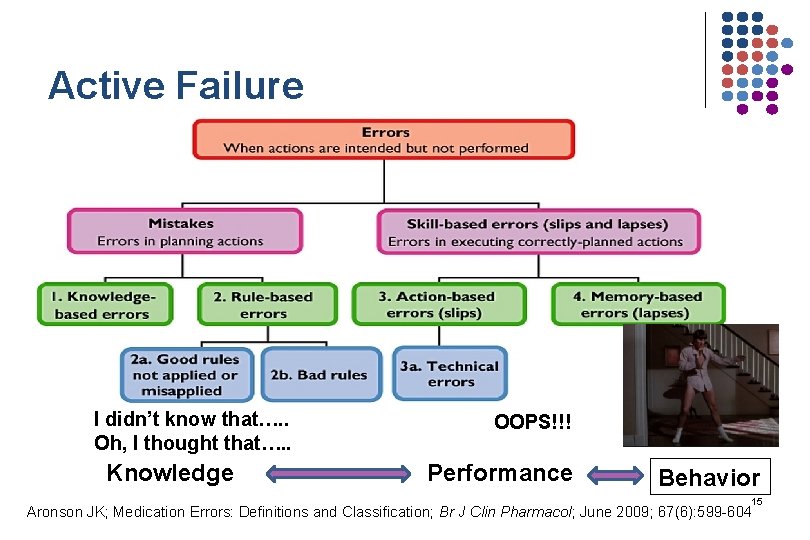 Active Failure

Errors
When actions are intended but not performed

Mistakes
Errors in planning actions

Skill-based errors (slips and lapses)
Errors in executing correctly-planned actions

1. Knowledge-based errors

2. Rule-based errors

3. Action-based errors (slips)

4. Memory-based errors (lapses)

2a. Good rules not applied or misapplied

2b. Bad rules

3a. Technical errors

I didn't know that…..
Oh, I thought that…..

OOPS!!!

Knowledge

Performance

Behavior

Aronson JK; Medication Errors: Definitions and Classification; Br J Clin Pharmacol; June 2009; 67(6):599-604

15